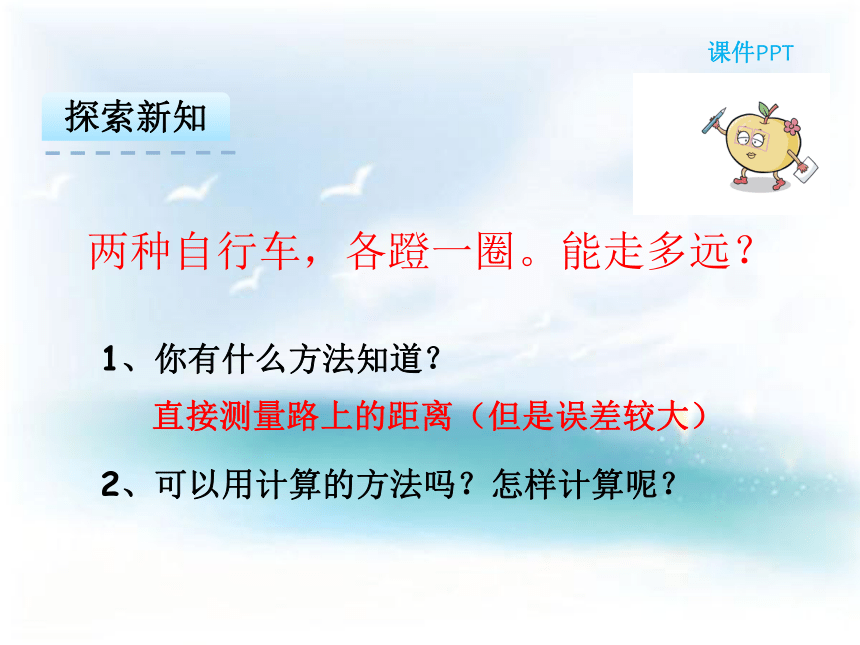 课件PPT

探索新知

两种自行车，各蹬一圈。能走多远？

1、你有什么方法知道？

直接测量路上的距离（但是误差较大）

2、可以用计算的方法吗？怎样计算呢？